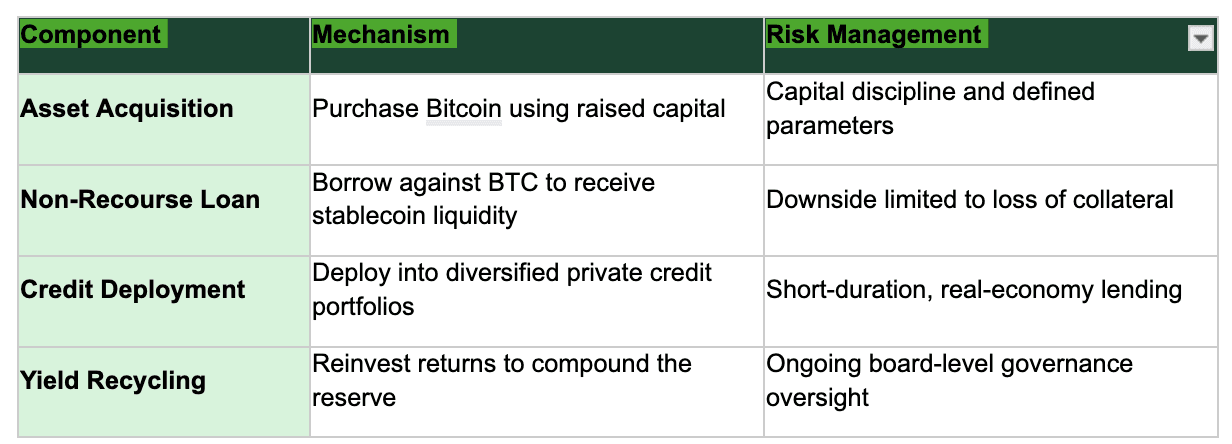 | Component | Mechanism | Risk Management |
|---|---|---|
| Asset Acquisition | Purchase Bitcoin using raised capital | Capital discipline and defined parameters |
| Non-Recourse Loan | Borrow against BTC to receive stablecoin liquidity | Downside limited to loss of collateral |
| Credit Deployment | Deploy into diversified private credit portfolios | Short-duration, real-economy lending |
| Yield Recycling | Reinvest returns to compound the reserve | Ongoing board-level governance oversight |